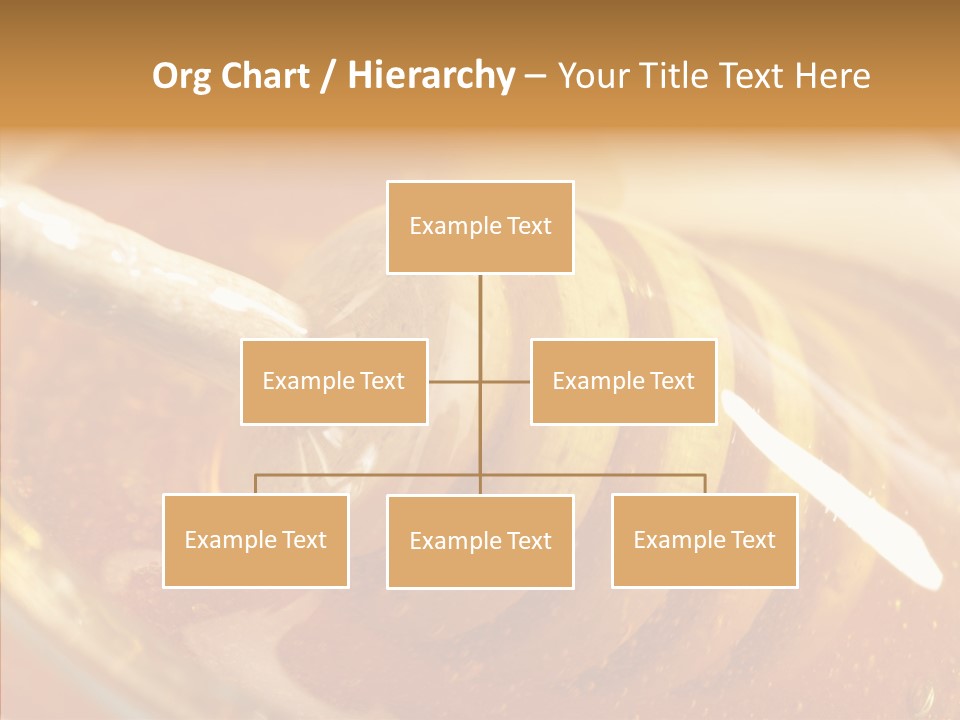 Org Chart / Hierarchy – Your Title Text Here

Example Text

Example Text

Example Text

Example Text

Example Text

Example Text